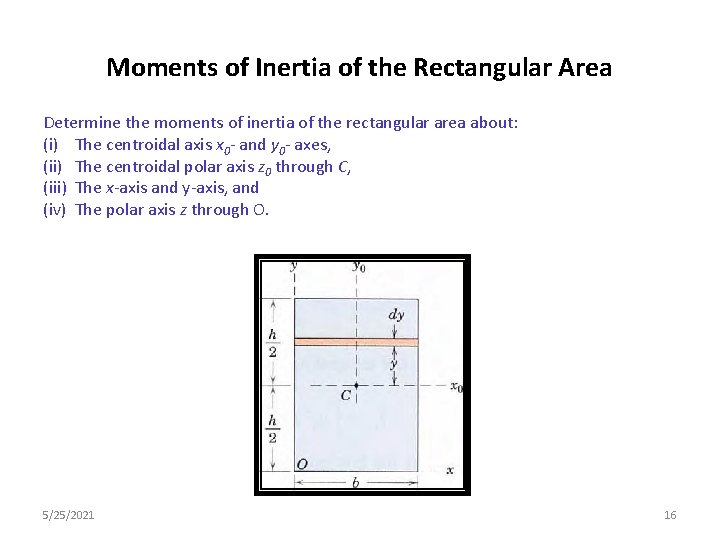 Moments of Inertia of the Rectangular Area

Determine the moments of inertia of the rectangular area about:
(i) The centroidal axis $x_0$- and $y_0$- axes,
(ii) The centroidal polar axis $z_0$ through $C$,
(iii) The $x$-axis and y-axis, and
(iv) The polar axis $z$ through O.

$y$
$y_0$
$dy$
$\frac{h}{2}$
$y$
$C$
$x_0$
$\frac{h}{2}$
$O$
$x$
$b$

5/25/2021

16